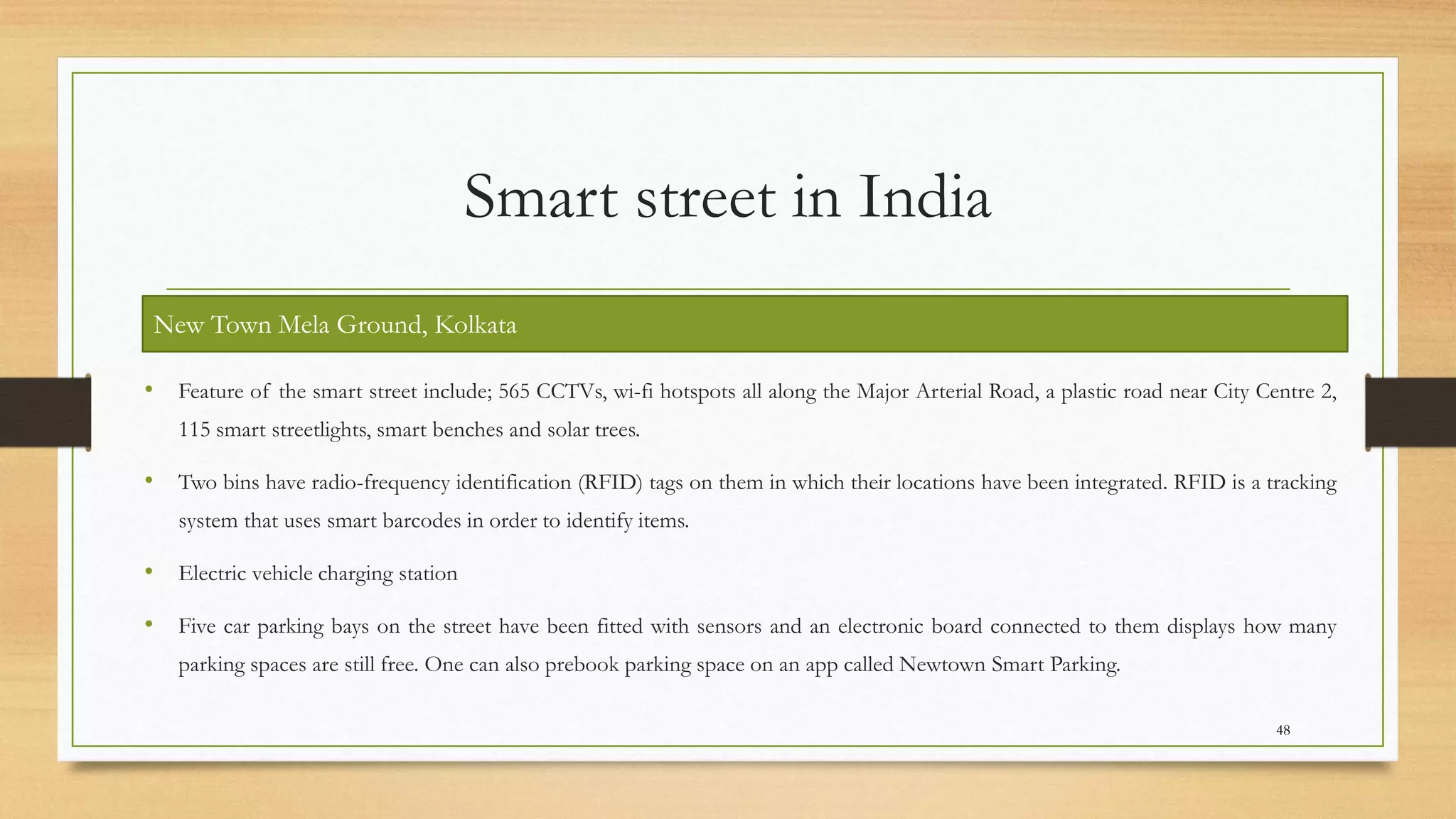 Smart street in India

New Town Mela Ground, Kolkata

• Feature of the smart street include; 565 CCTVs, wi-fi hotspots all along the Major Arterial Road, a plastic road near City Centre 2, 115 smart streetlights, smart benches and solar trees.

• Two bins have radio-frequency identification (RFID) tags on them in which their locations have been integrated. RFID is a tracking system that uses smart barcodes in order to identify items.

• Electric vehicle charging station

• Five car parking bays on the street have been fitted with sensors and an electronic board connected to them displays how many parking spaces are still free. One can also prebook parking space on an app called Newtown Smart Parking.

48